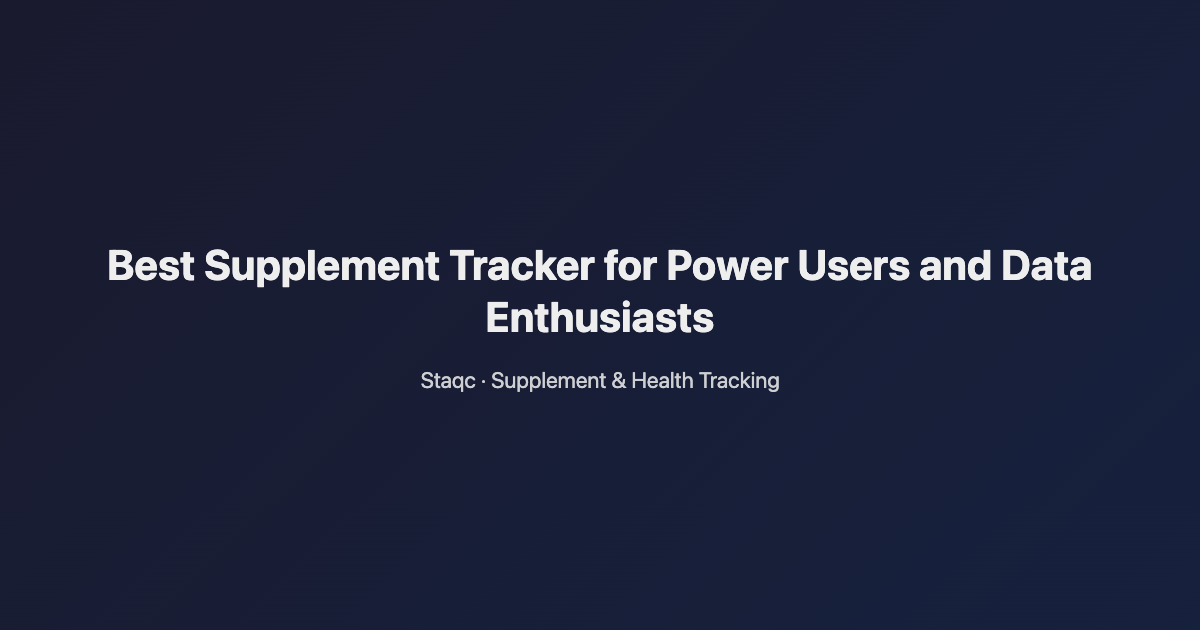 Best Supplement Tracker for Power Users and Data Enthusiasts

Staqc · Supplement & Health Tracking